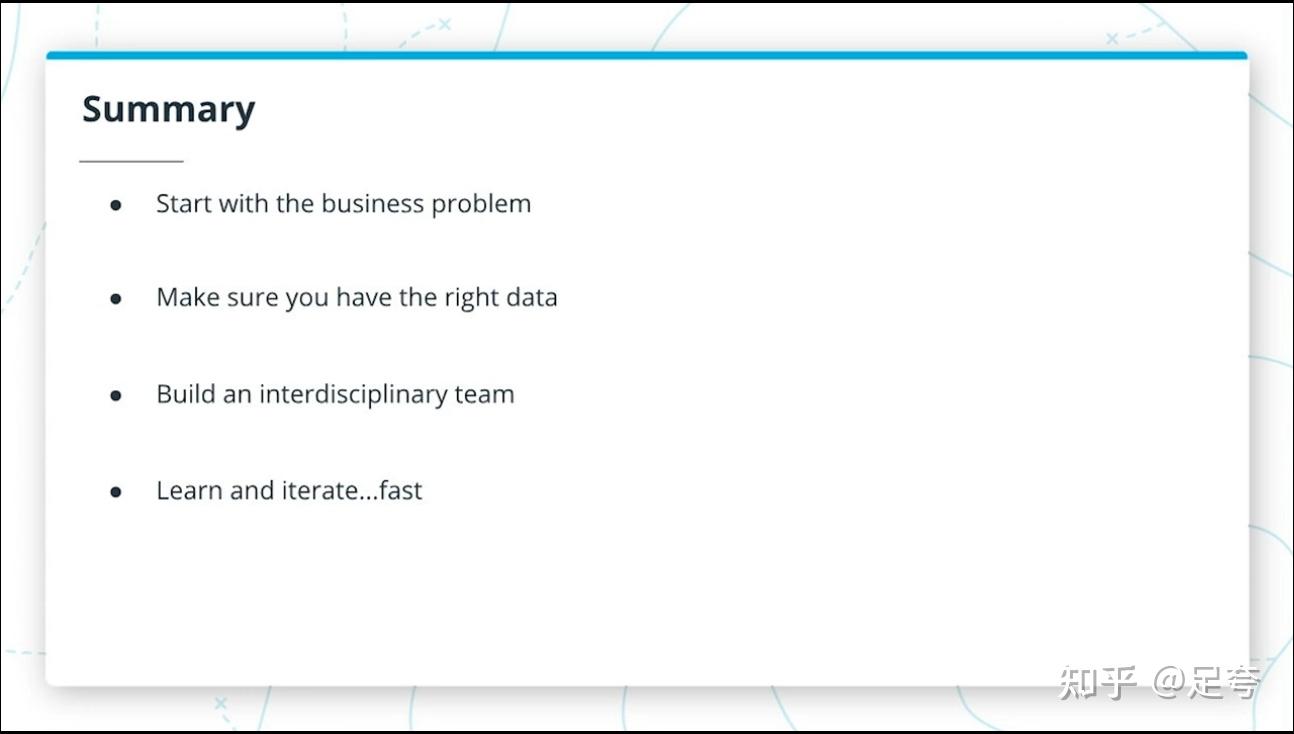 Summary

- Start with the business problem
- Make sure you have the right data
- Build an interdisciplinary team
- Learn and iterate...fast

知乎 @足夸